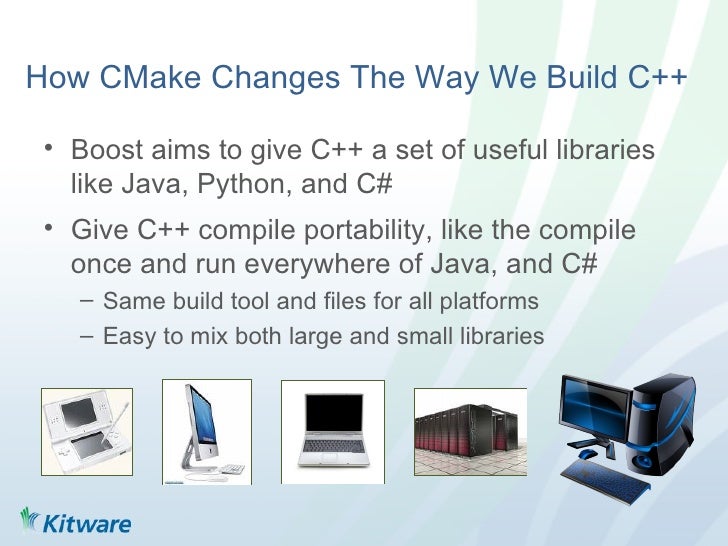 How CMake Changes The Way We Build C++

• Boost aims to give C++ a set of useful libraries like Java, Python, and C#

• Give C++ compile portability, like the compile once and run everywhere of Java, and C#
  – Same build tool and files for all platforms
  – Easy to mix both large and small libraries

Kitware